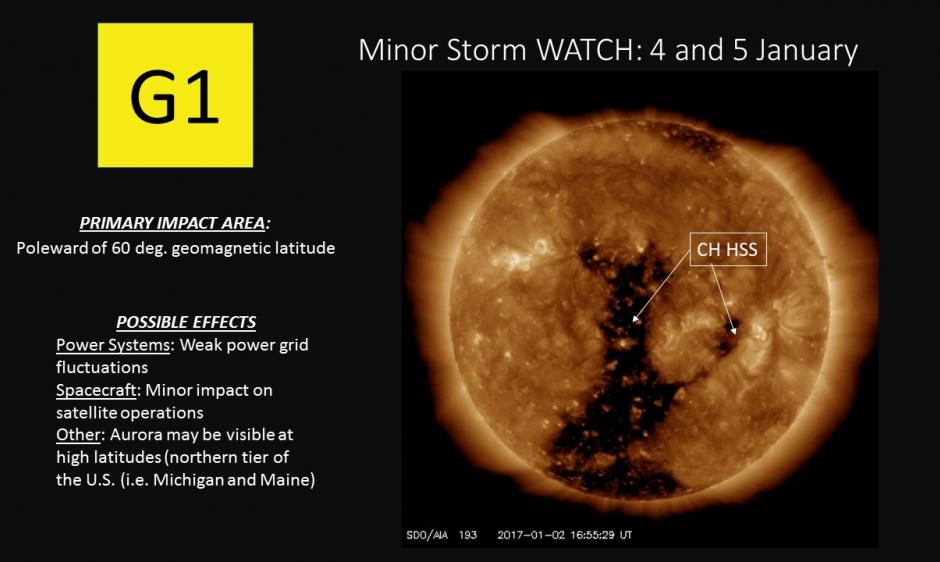 G1

Minor Storm WATCH: 4 and 5 January

PRIMARY IMPACT AREA:
Poleward of 60 deg. geomagnetic latitude

POSSIBLE EFFECTS
Power Systems: Weak power grid fluctuations
Spacecraft: Minor impact on satellite operations
Other: Aurora may be visible at high latitudes (northern tier of the U.S. (i.e. Michigan and Maine)

CH HSS

SDO/AIA 193 2017-01-02 16:55:29 UT